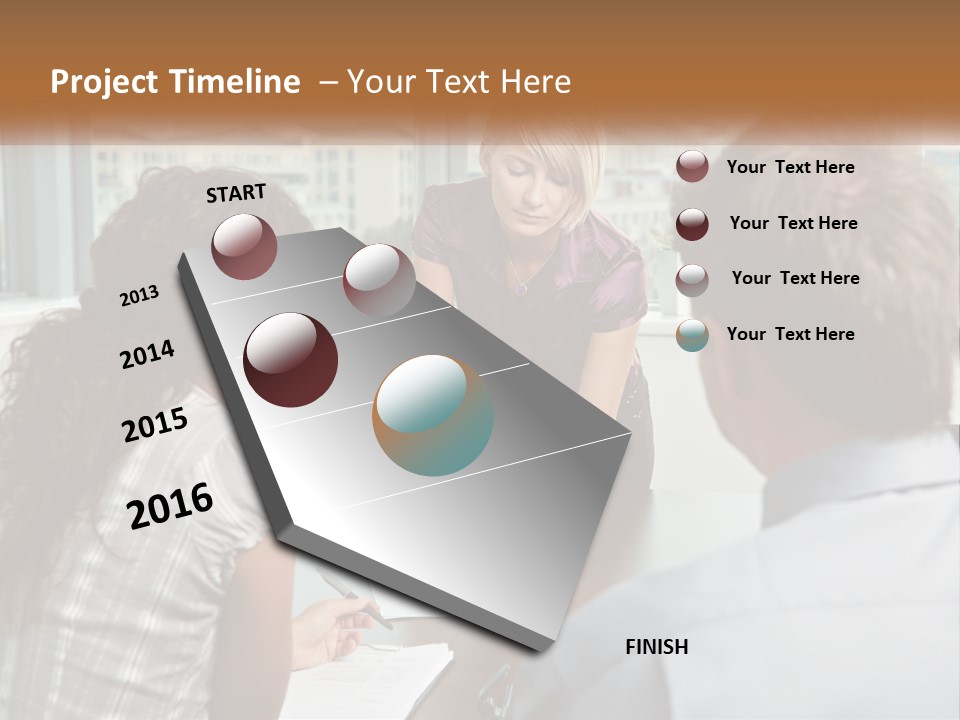 Project Timeline – Your Text Here

START

2013

2014

2015

2016

FINISH

Your Text Here

Your Text Here

Your Text Here

Your Text Here